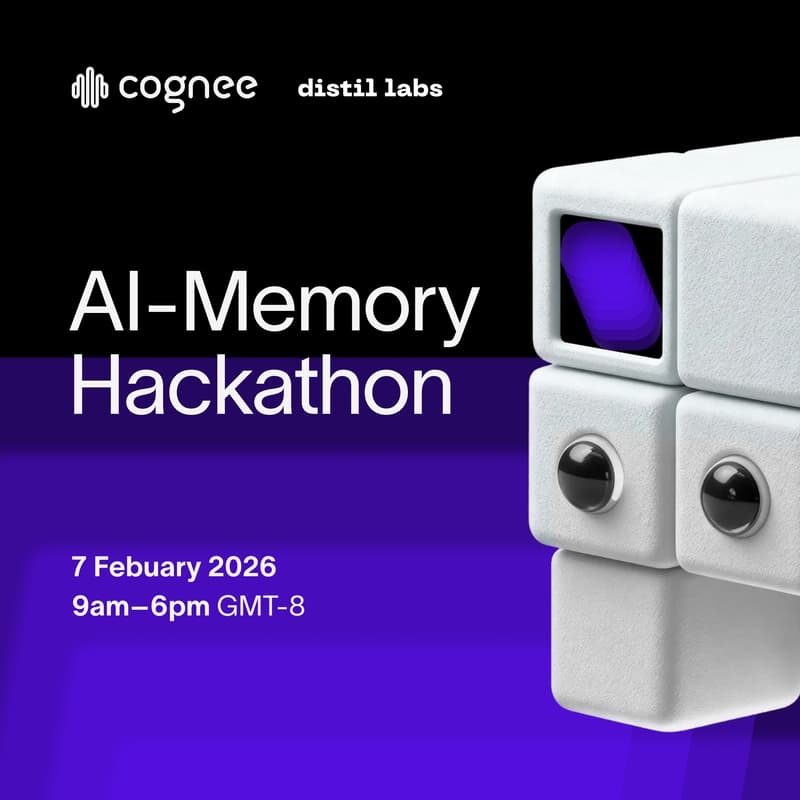 cognee distil labs

AI-Memory Hackathon

7 Febuary 2026
9am–6pm GMT-8